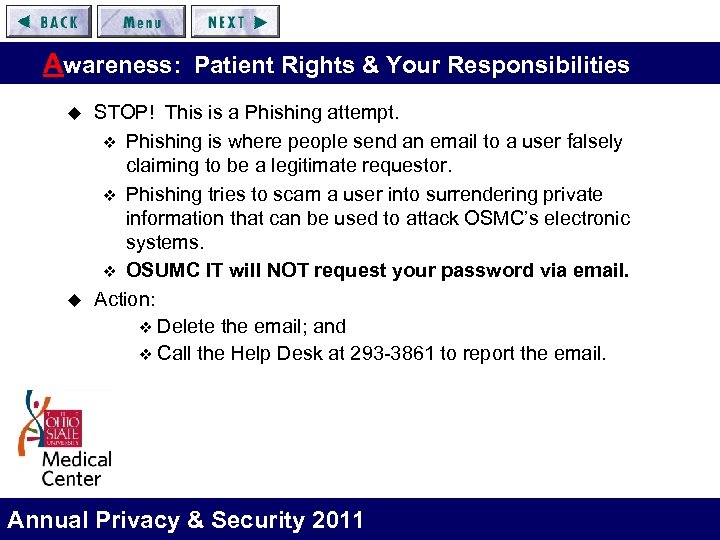 BACK Menu NEXT

Awareness: Patient Rights & Your Responsibilities

STOP! This is a Phishing attempt.

Phishing is where people send an email to a user falsely claiming to be a legitimate requestor.

Phishing tries to scam a user into surrendering private information that can be used to attack OSMC's electronic systems.

OSUMC IT will NOT request your password via email.

Action:

Delete the email; and

Call the Help Desk at 293-3861 to report the email.

THE OHIO STATE UNIVERSITY Medical Center

Annual Privacy & Security 2011